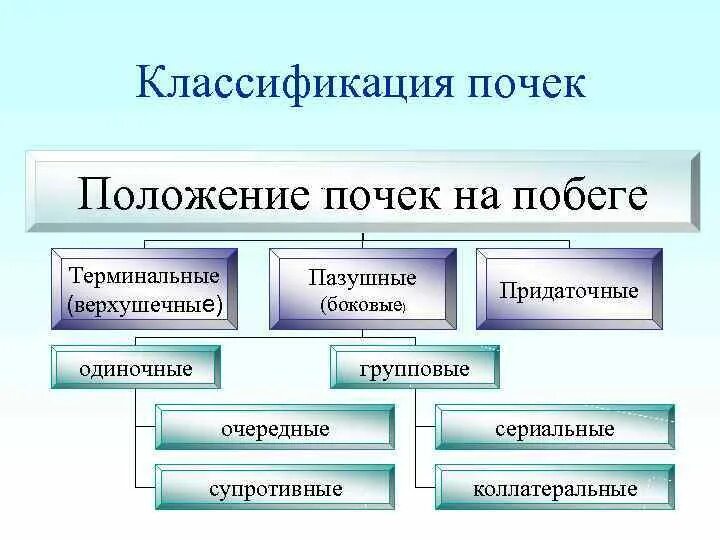 Классификация почек

Положение почек на побеге

Терминальные (верхушечные)

Пазушные (боковые)

Придаточные

одиночные

групповые

очередные

супротивные

сериальные

коллатеральные